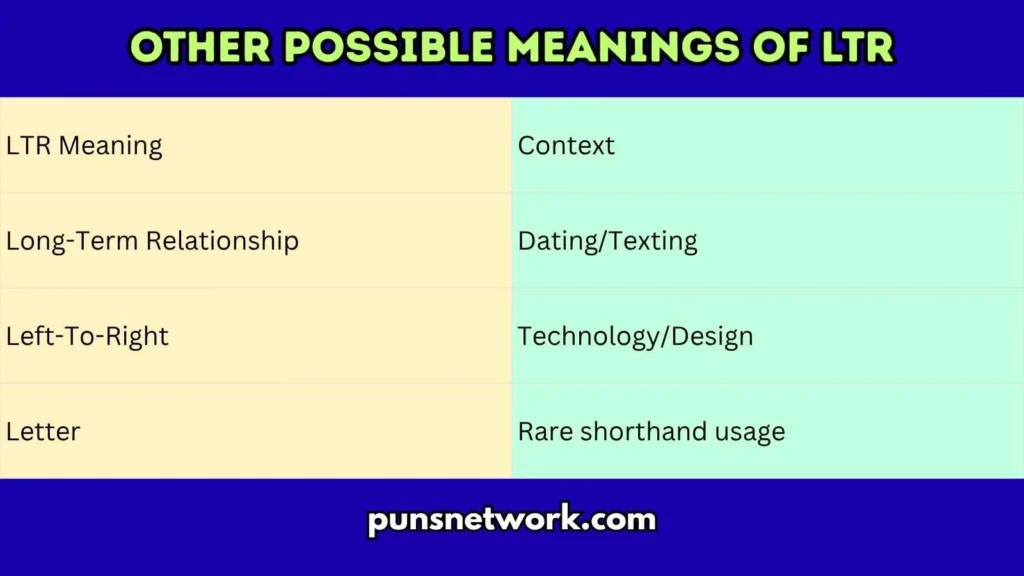 OTHER POSSIBLE MEANINGS OF LTR

| LTR Meaning | Context |
|---|---|
| Long-Term Relationship | Dating/Texting |
| Left-To-Right | Technology/Design |
| Letter | Rare shorthand usage |

punsnetwork.com